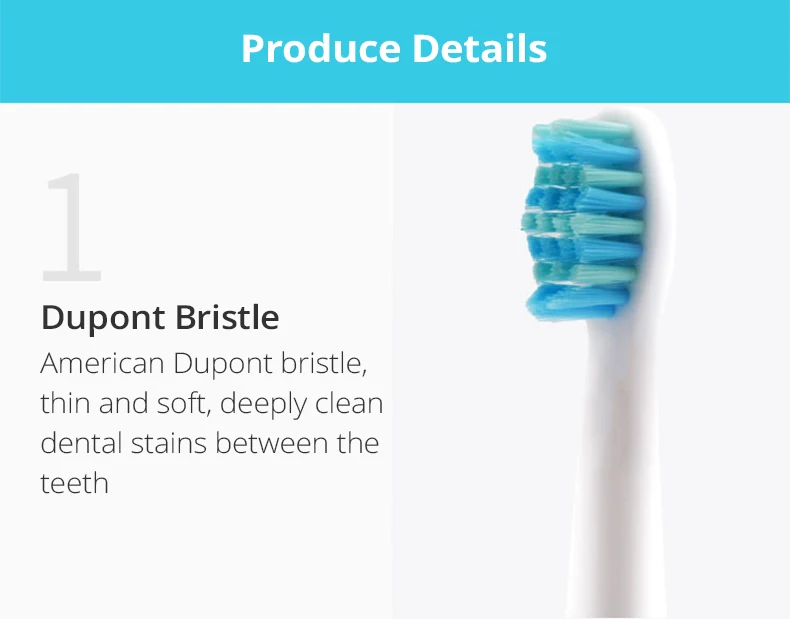 Produce Details

1

Dupont Bristle

American Dupont bristle, thin and soft, deeply clean dental stains between the teeth